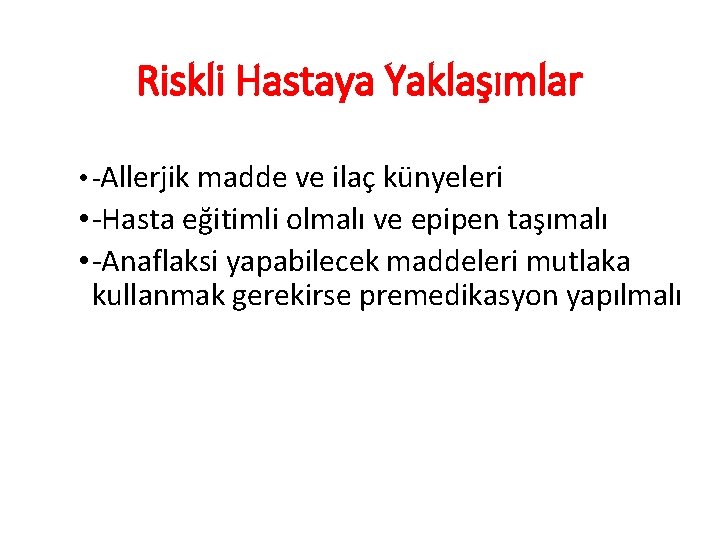 Riskli Hastaya Yaklaşımlar

• -Allerjik madde ve ilaç künyeleri
• -Hasta eğitimli olmalı ve epipen taşımalı
• -Anaflaksi yapabilecek maddeleri mutlaka kullanmak gerekirse premedikasyon yapılmalı